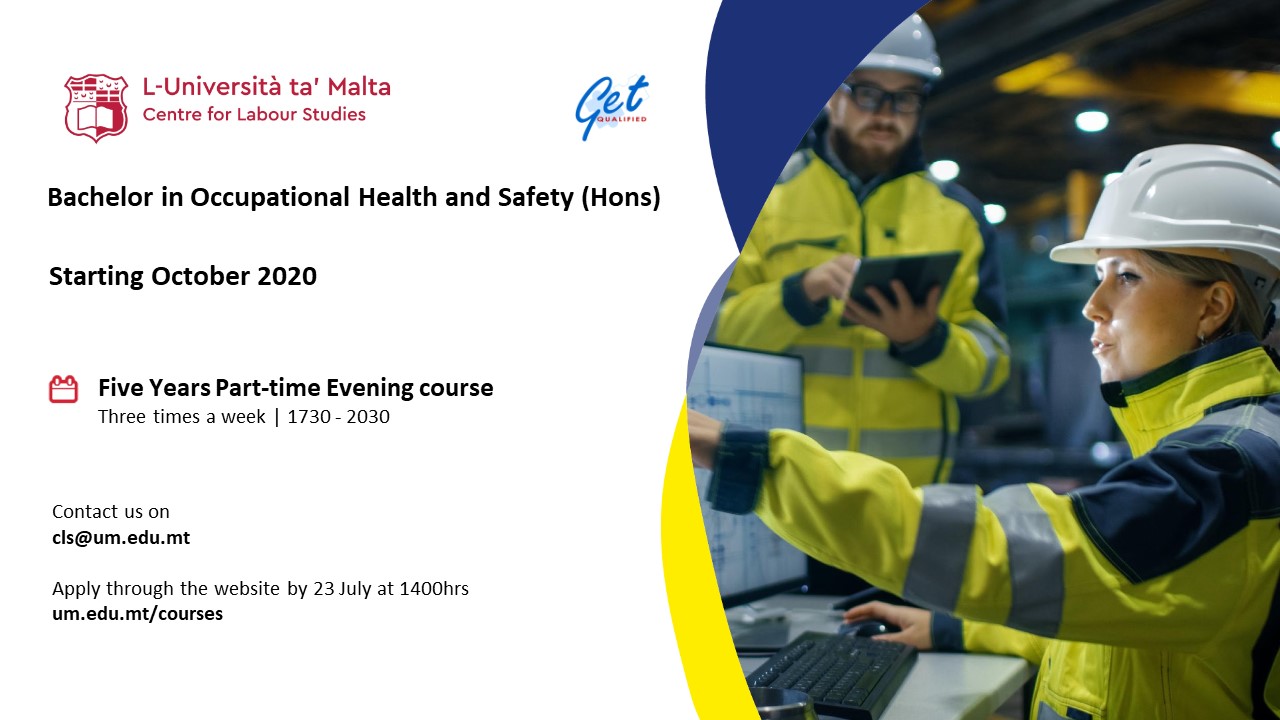 L-Università ta' Malta
Centre for Labour Studies

Get QUALIFIED

Bachelor in Occupational Health and Safety (Hons)

Starting October 2020

Five Years Part-time Evening course
Three times a week | 1730 - 2030

Contact us on
cls@um.edu.mt

Apply through the website by 23 July at 1400hrs
um.edu.mt/courses